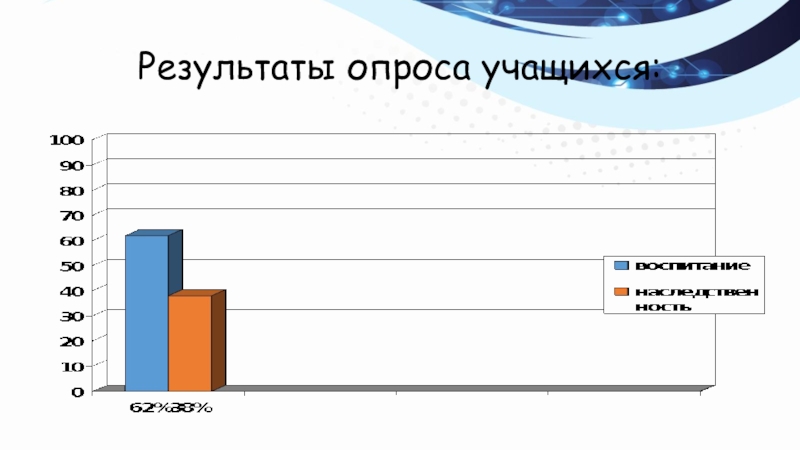 Результаты опроса учащихся:

100
90
80
70
60
50
40
30
20
10
0

62%38%

воспитание
наследственность